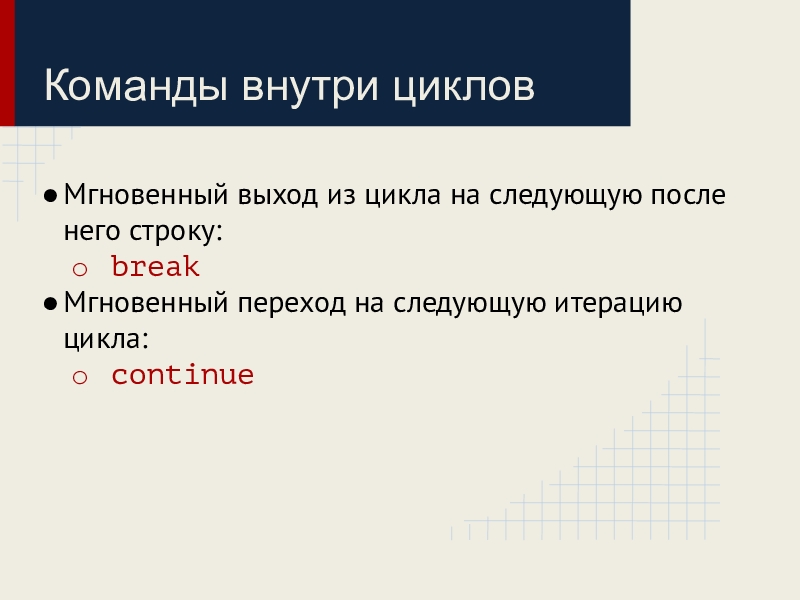 Команды внутри циклов

● Мгновенный выход из цикла на следующую после него строку:
  ○ break
● Мгновенный переход на следующую итерацию цикла:
  ○ continue